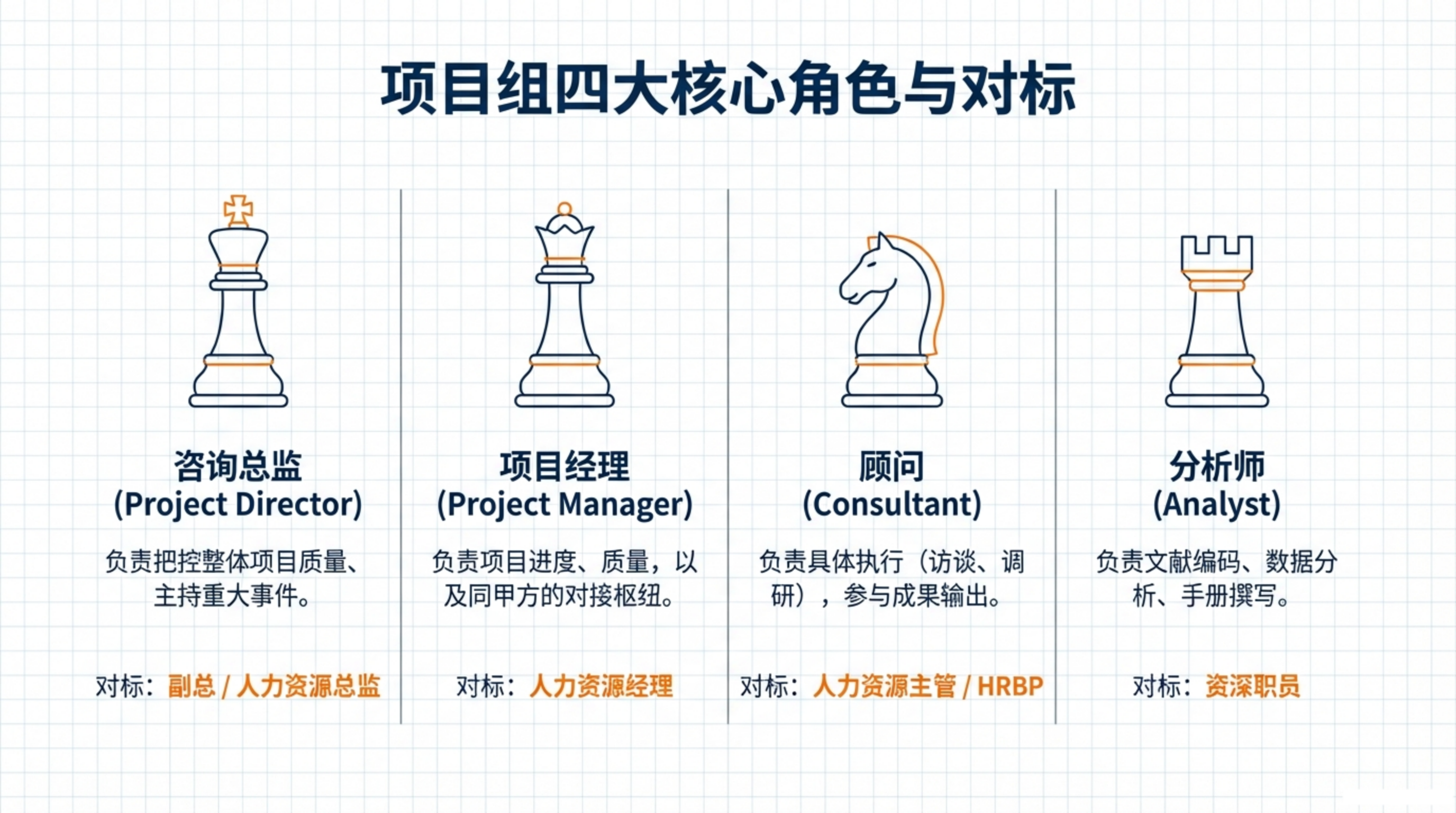 项目组四大核心角色与对标

咨询总监
(Project Director)

负责把控整体项目质量、主持重大事件。

对标：副总 / 人力资源总监

项目经理
(Project Manager)

负责项目进度、质量，以及同甲方的对接枢纽。

对标：人力资源经理

顾问
(Consultant)

负责具体执行（访谈、调研），参与成果输出。

对标：人力资源主管 / HRBP

分析师
(Analyst)

负责文献编码、数据分析、手册撰写。

对标：资深职员